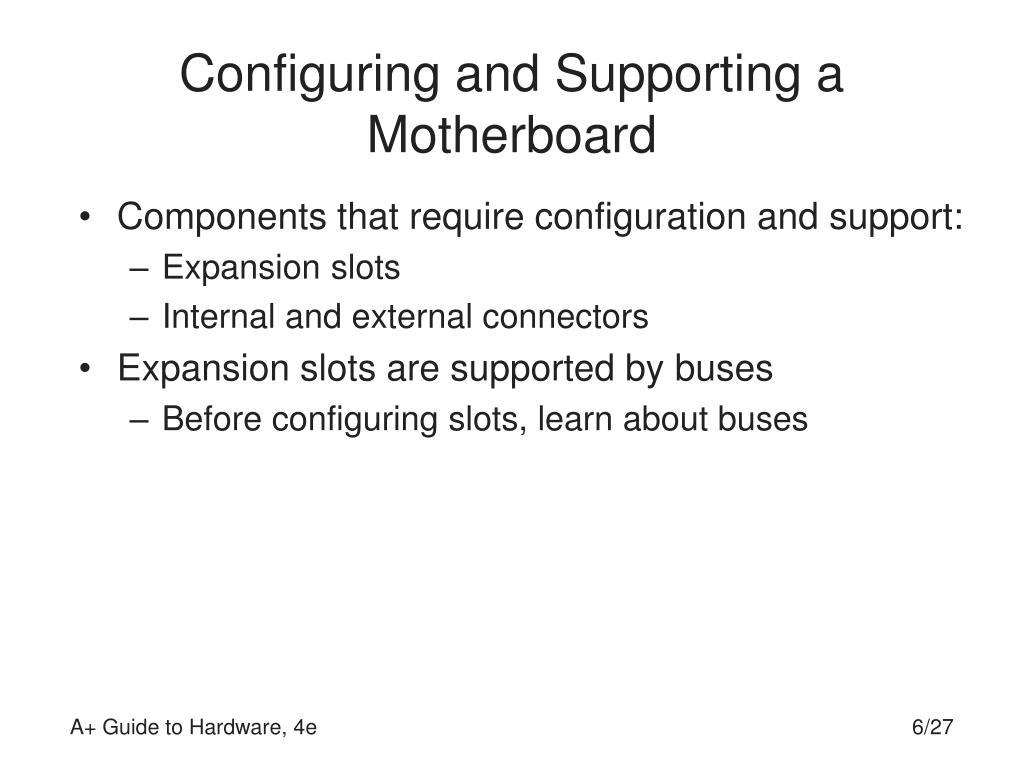 Configuring and Supporting a Motherboard

• Components that require configuration and support:
– Expansion slots
– Internal and external connectors
• Expansion slots are supported by buses
– Before configuring slots, learn about buses

A+ Guide to Hardware, 4e

6/27